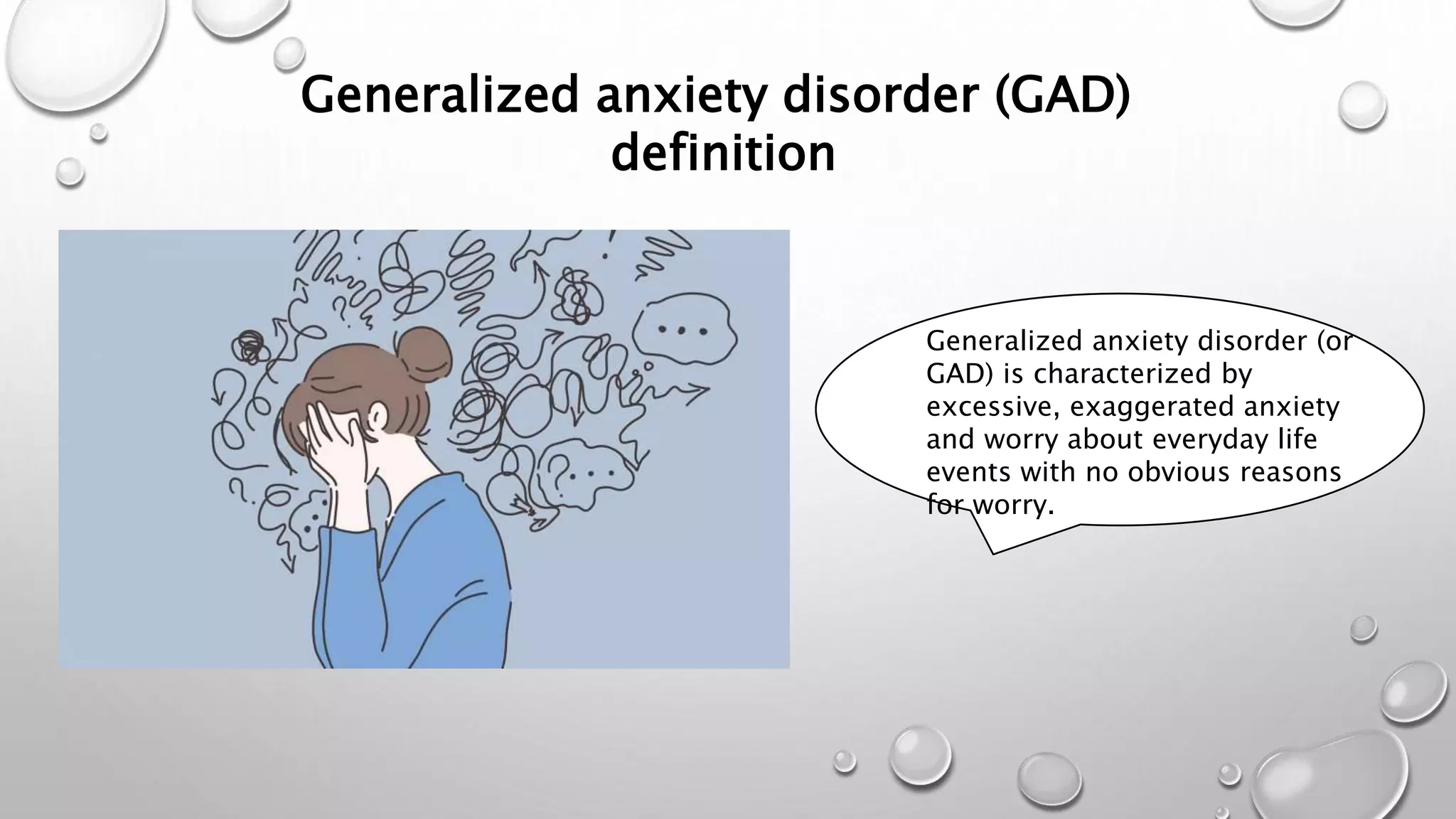 Generalized anxiety disorder (GAD) definition

Generalized anxiety disorder (or GAD) is characterized by excessive, exaggerated anxiety and worry about everyday life events with no obvious reasons for worry.